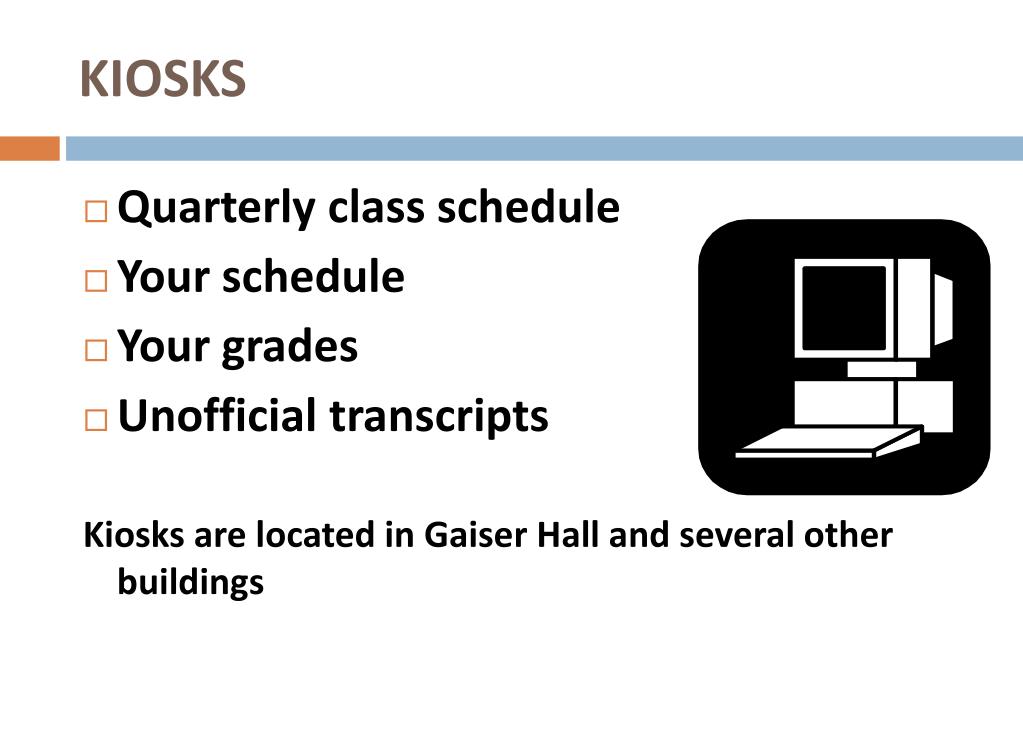 KIOSKS

□ Quarterly class schedule
□ Your schedule
□ Your grades
□ Unofficial transcripts

Kiosks are located in Gaiser Hall and several other buildings